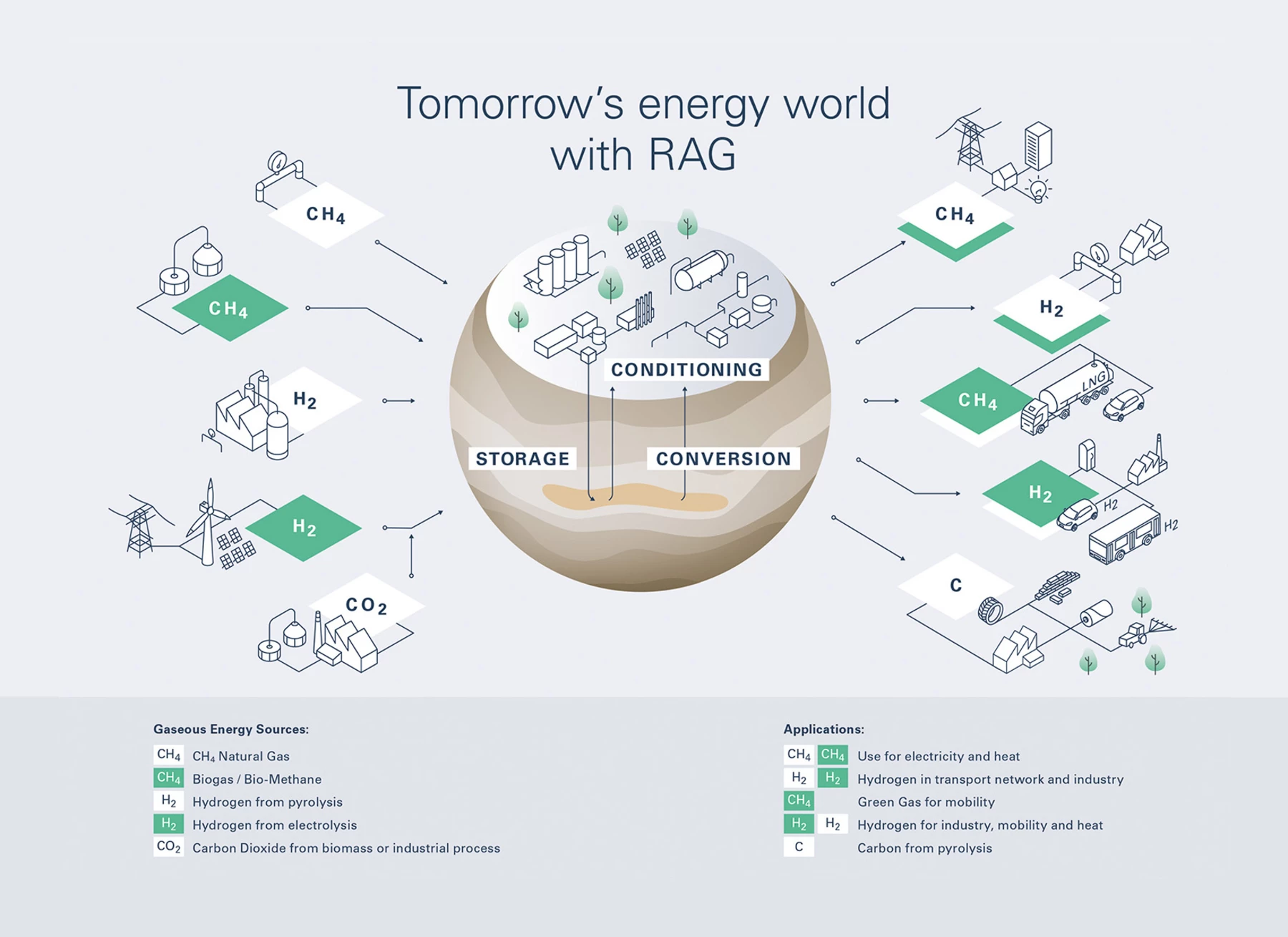 Tomorrow's energy world with RAG

$CH_4$

$CH_4$

$H_2$

$H_2$

$CO_2$

CONDITIONING

STORAGE

CONVERSION

$CH_4$

$H_2$

$CH_4$

LNG

$H_2$

H2

H2

C

Gaseous Energy Sources:

$CH_4$ $CH_4$ Natural Gas

$CH_4$ Biogas / Bio-Methane

$H_2$ Hydrogen from pyrolysis

$H_2$ Hydrogen from electrolysis

$CO_2$ Carbon Dioxide from biomass or industrial process

Applications:

$CH_4$ $CH_4$ Use for electricity and heat

$H_2$ $H_2$ Hydrogen in transport network and industry

$CH_4$ Green Gas for mobility

$H_2$ $H_2$ Hydrogen for industry, mobility and heat

C Carbon from pyrolysis